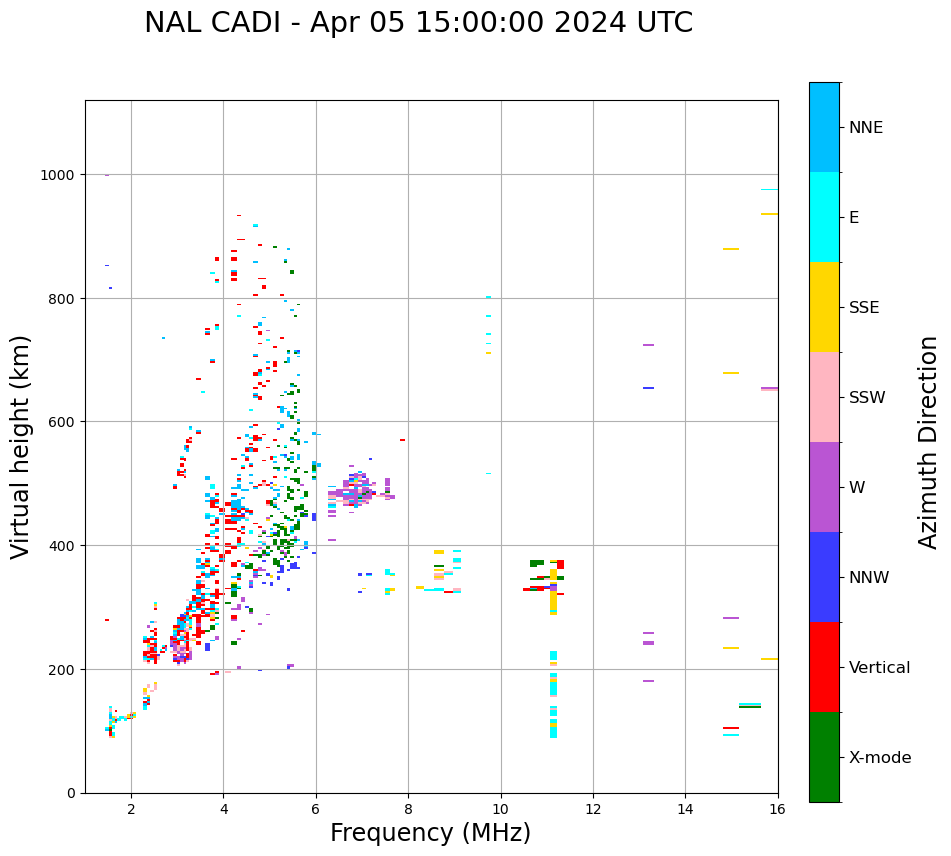 NAL CADI - Apr 05 15:00:00 2024 UTC

Virtual height (km)

1000
800
600
400
200
0

2
4
6
8
10
12
14
16

Frequency (MHz)

NNE
E
SSE
SSW
W
NNW
Vertical
X-mode

Azimuth Direction